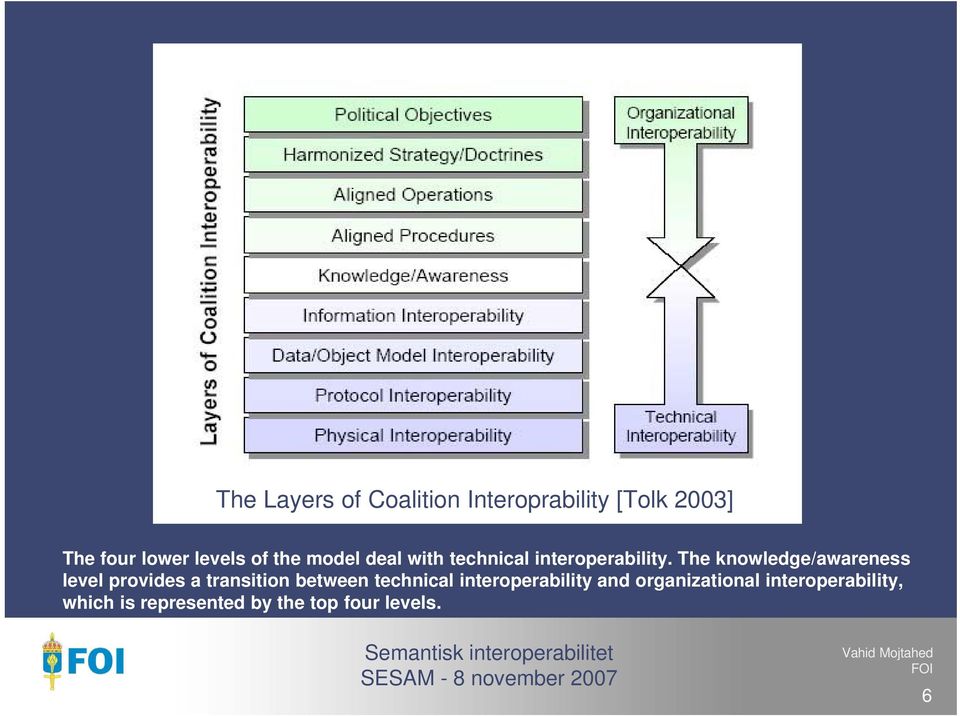 Layers of Coalition Interoperability

Political Objectives
Harmonized Strategy/Doctrines
Aligned Operations
Aligned Procedures
Knowledge/Awareness
Information Interoperability
Data/Object Model Interoperability
Protocol Interoperability
Physical Interoperability

Organizational Interoperability

Technical Interoperability

The Layers of Coalition Interoprability [Tolk 2003]

The four lower levels of the model deal with technical interoperability. The knowledge/awareness level provides a transition between technical interoperability and organizational interoperability, which is represented by the top four levels.

FOI

Semantisk interoperabilitet
SESAM - 8 november 2007

Vahid Mojtahed
FOI

6